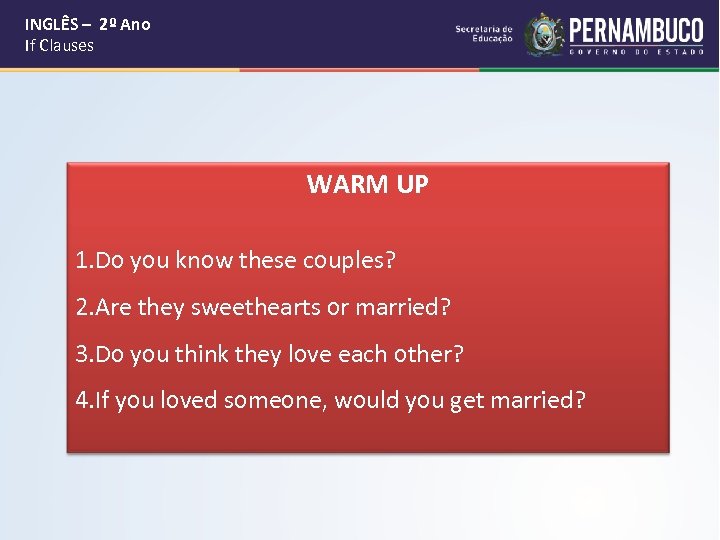 INGLÊS – 2º Ano
If Clauses

Secretaria de Educação
PERNAMBUCO
GOVERNO DO ESTADO

WARM UP

1.Do you know these couples?

2.Are they sweethearts or married?

3.Do you think they love each other?

4.If you loved someone, would you get married?